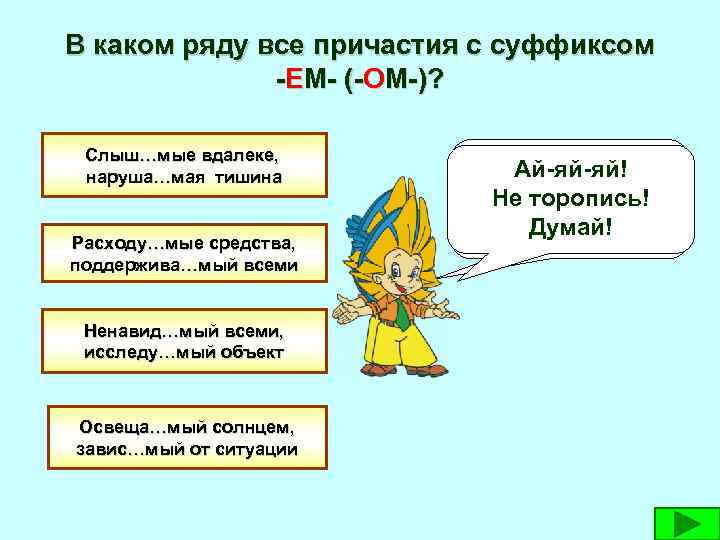 В каком ряду все причастия с суффиксом -ЕМ- (-ОМ-)?

Слыш…мые вдалеке, наруша…мая тишина

Расходу…мые средства, поддержива…мый всеми

Ненавид…мый всеми, исследу…мый объект

Освеща…мый солнцем, завис…мый от ситуации

Ай-яй-яй! Не торопись! Думай!